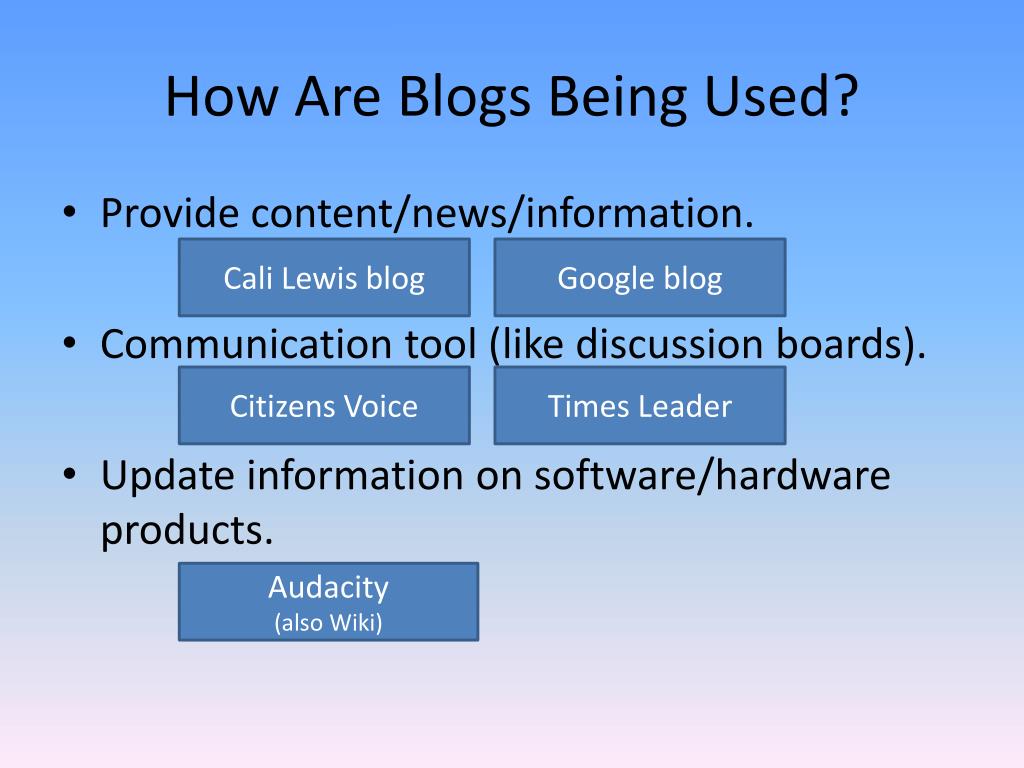 How Are Blogs Being Used?

• Provide content/news/information.

Cali Lewis blog

Google blog

• Communication tool (like discussion boards).

Citizens Voice

Times Leader

• Update information on software/hardware products.

Audacity
(also Wiki)